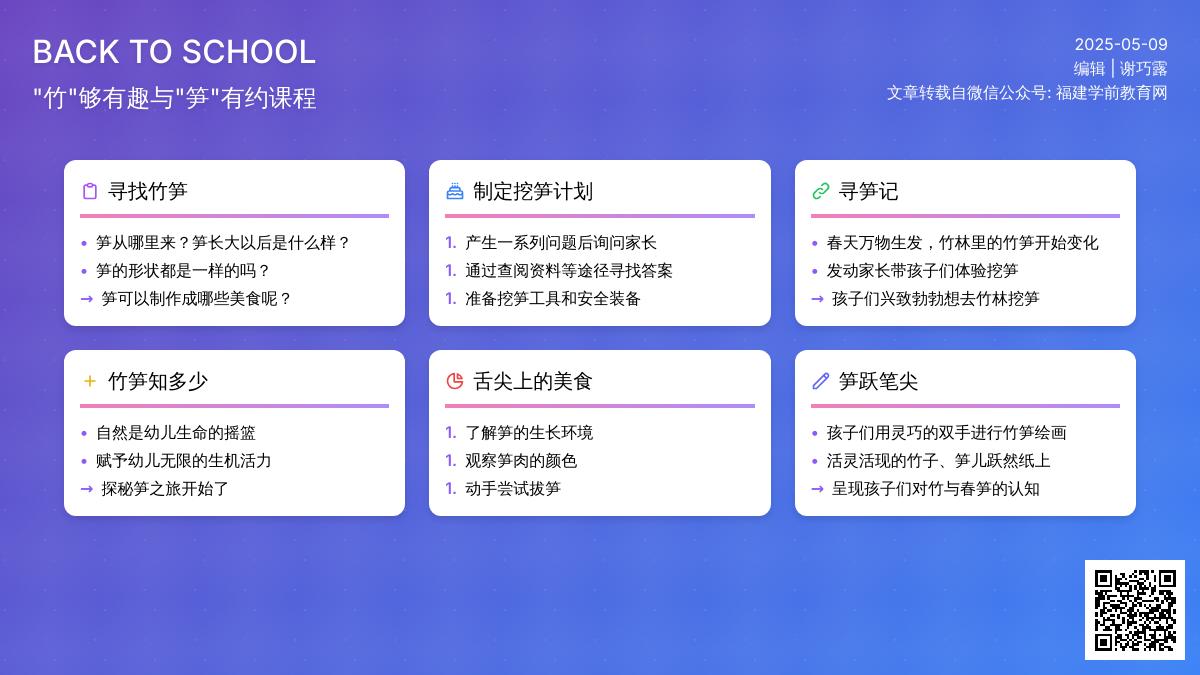 BACK TO SCHOOL
"竹"够有趣与"笋"有约课程

2025-05-09
编辑 | 谢巧露
文章转载自微信公众号: 福建学前教育网

寻找竹笋
• 笋从哪里来？笋长大以后是什么样？
• 笋的形状都是一样的吗？
→ 笋可以制作成哪些美食呢？

制定挖笋计划
1. 产生一系列问题后询问家长
1. 通过查阅资料等途径寻找答案
1. 准备挖笋工具和安全装备

寻笋记
• 春天万物生发，竹林里的竹笋开始变化
• 发动家长带孩子们体验挖笋
→ 孩子们兴致勃勃想去竹林挖笋

竹笋知多少
• 自然是幼儿生命的摇篮
• 赋予幼儿无限的生机活力
→ 探秘笋之旅开始了

舌尖上的美食
1. 了解笋的生长环境
1. 观察笋肉的颜色
1. 动手尝试拔笋

笋跃笔尖
• 孩子们用灵巧的双手进行竹笋绘画
• 活灵活现的竹子、笋儿跃然纸上
→ 呈现孩子们对竹与春笋的认知